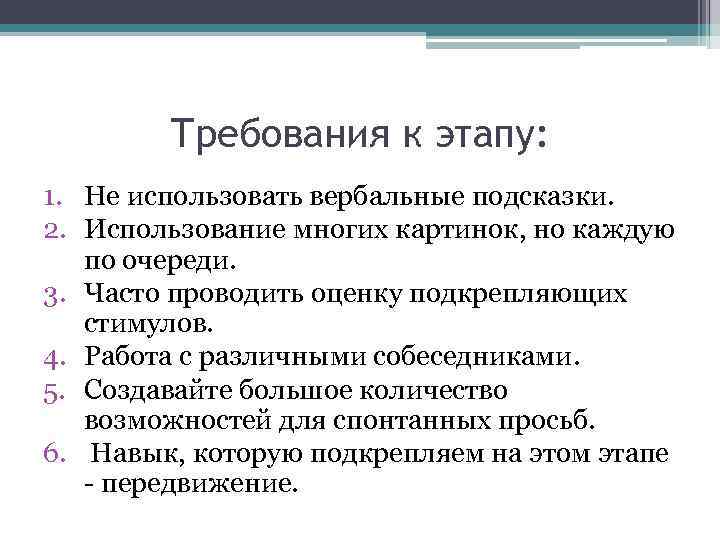 Требования к этапу:

1. Не использовать вербальные подсказки.
2. Использование многих картинок, но каждую по очереди.
3. Часто проводить оценку подкрепляющих стимулов.
4. Работа с различными собеседниками.
5. Создавайте большое количество возможностей для спонтанных просьб.
6. Навык, которую подкрепляем на этом этапе - передвижение.